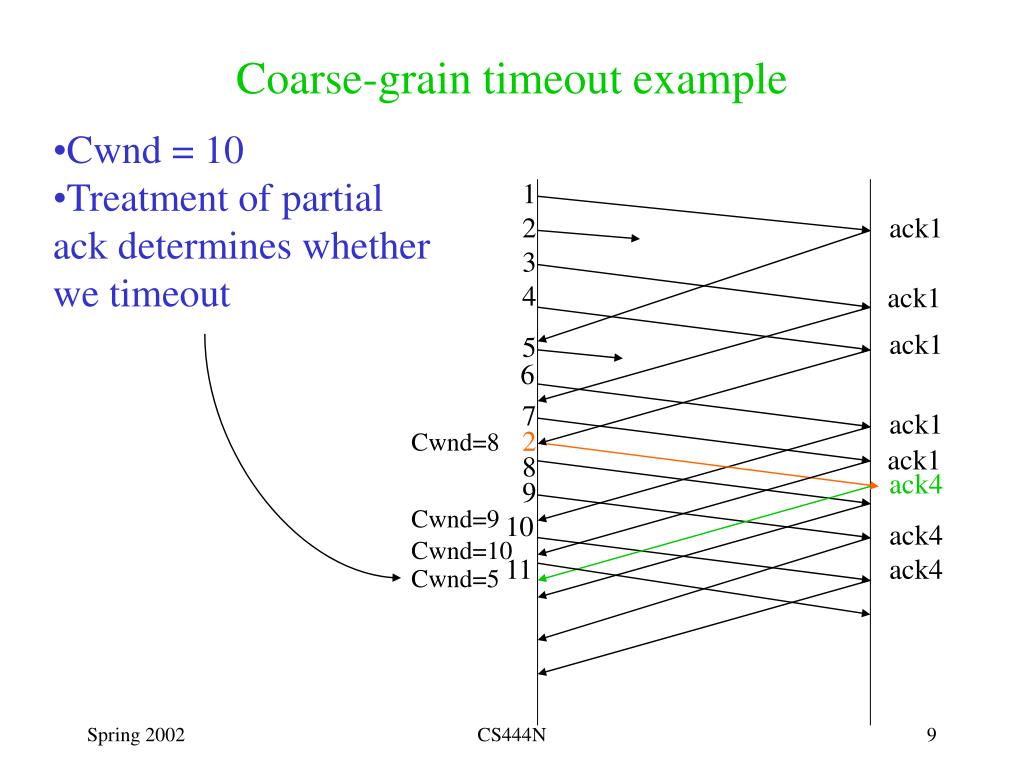 Coarse-grain timeout example

•Cwnd = 10
•Treatment of partial ack determines whether we timeout

1
2
3
4
5
6
7
Cwnd=8 2
8
9
Cwnd=9 10
Cwnd=10
Cwnd=5 11

ack1
ack1
ack1
ack1
ack1
ack4
ack4
ack4

Spring 2002
CS444N
9